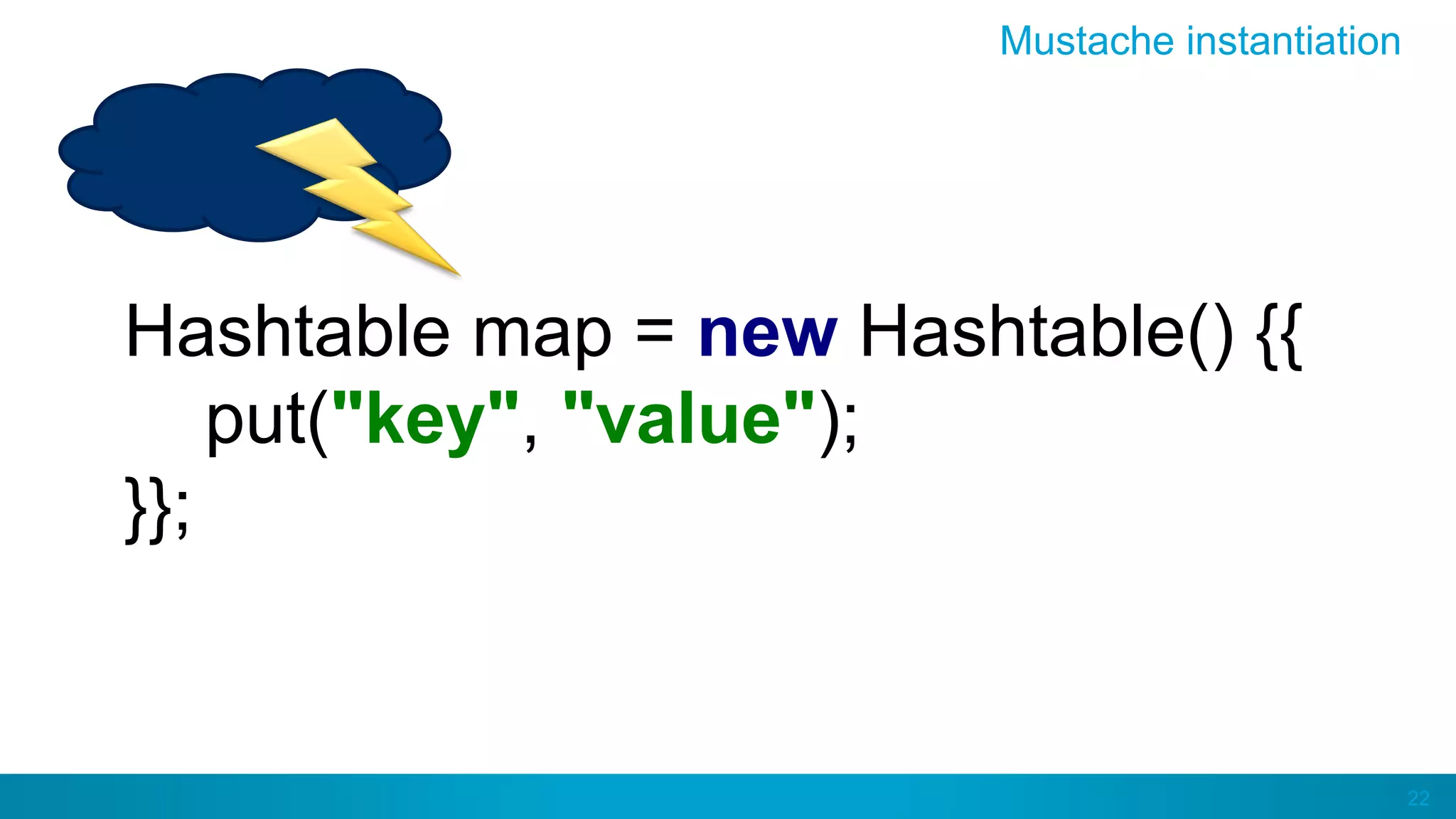 Mustache instantiation

Hashtable map = new Hashtable() {{
put("key", "value");
}};

22